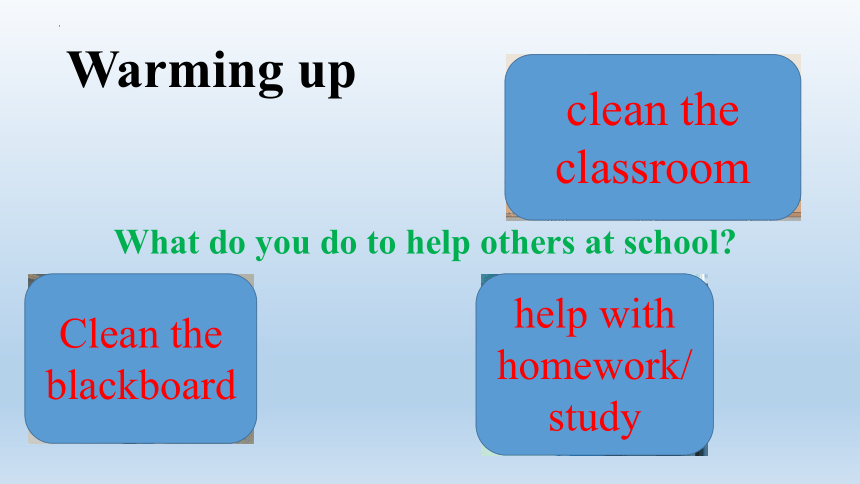 Warming up

clean the classroom

What do you do to help others at school?

Clean the blackboard

help with homework/ study